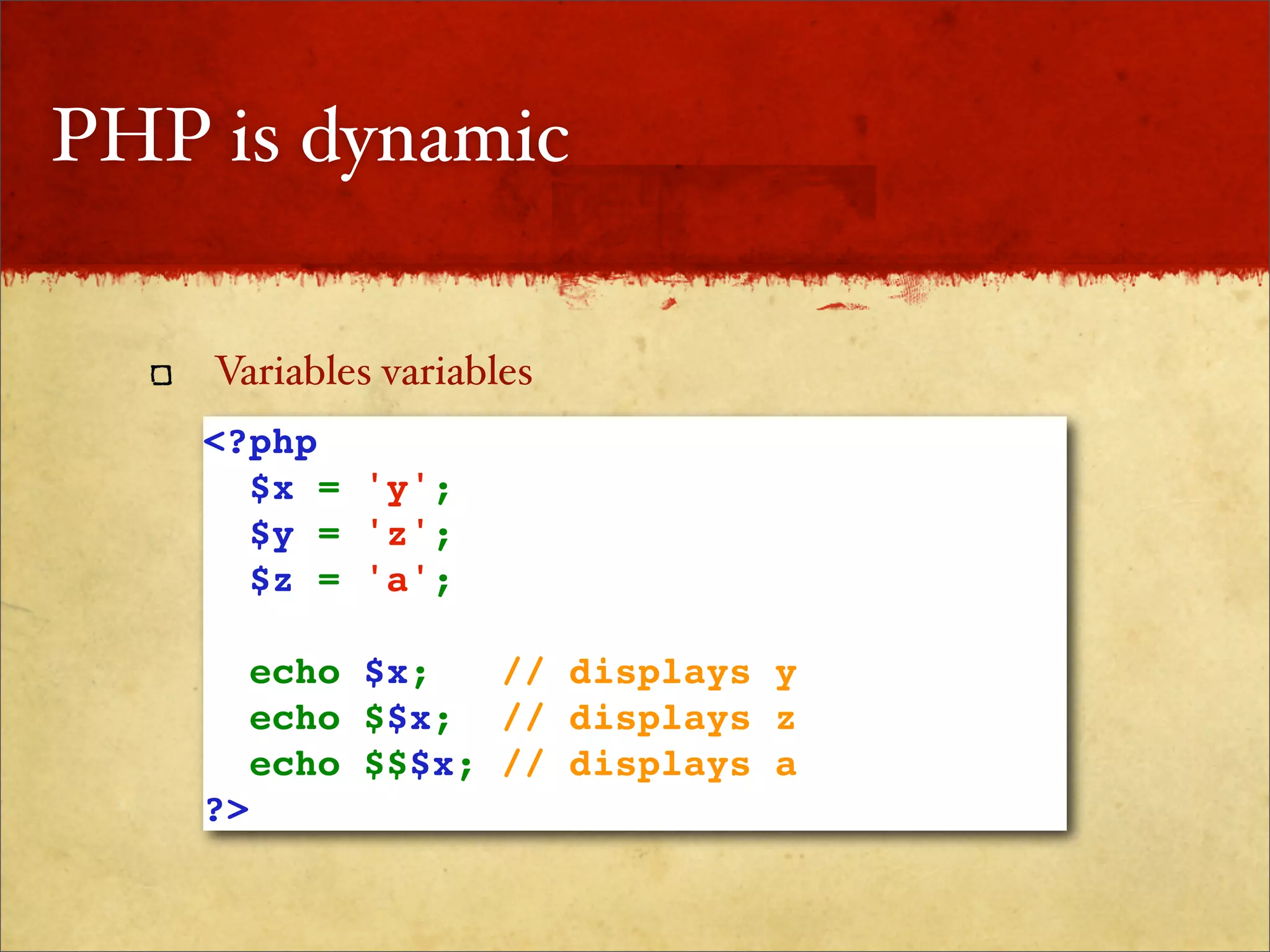 PHP is dynamic

Variables variables

<?php
  $x = 'y';
  $y = 'z';
  $z = 'a';

  echo $x;   // displays y
  echo $$x;  // displays z
  echo $$$x; // displays a
?>